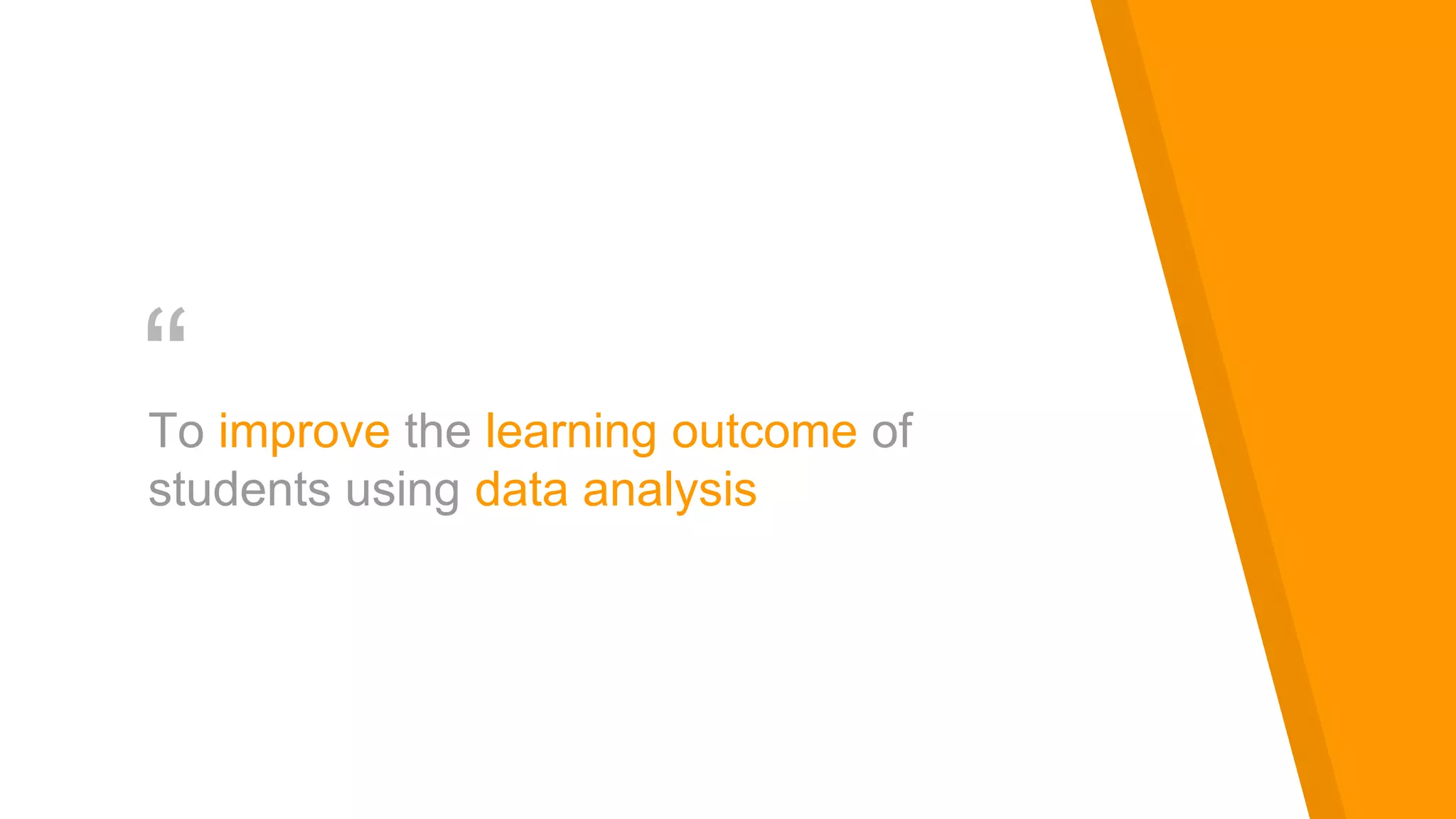 “

To improve the learning outcome of students using data analysis